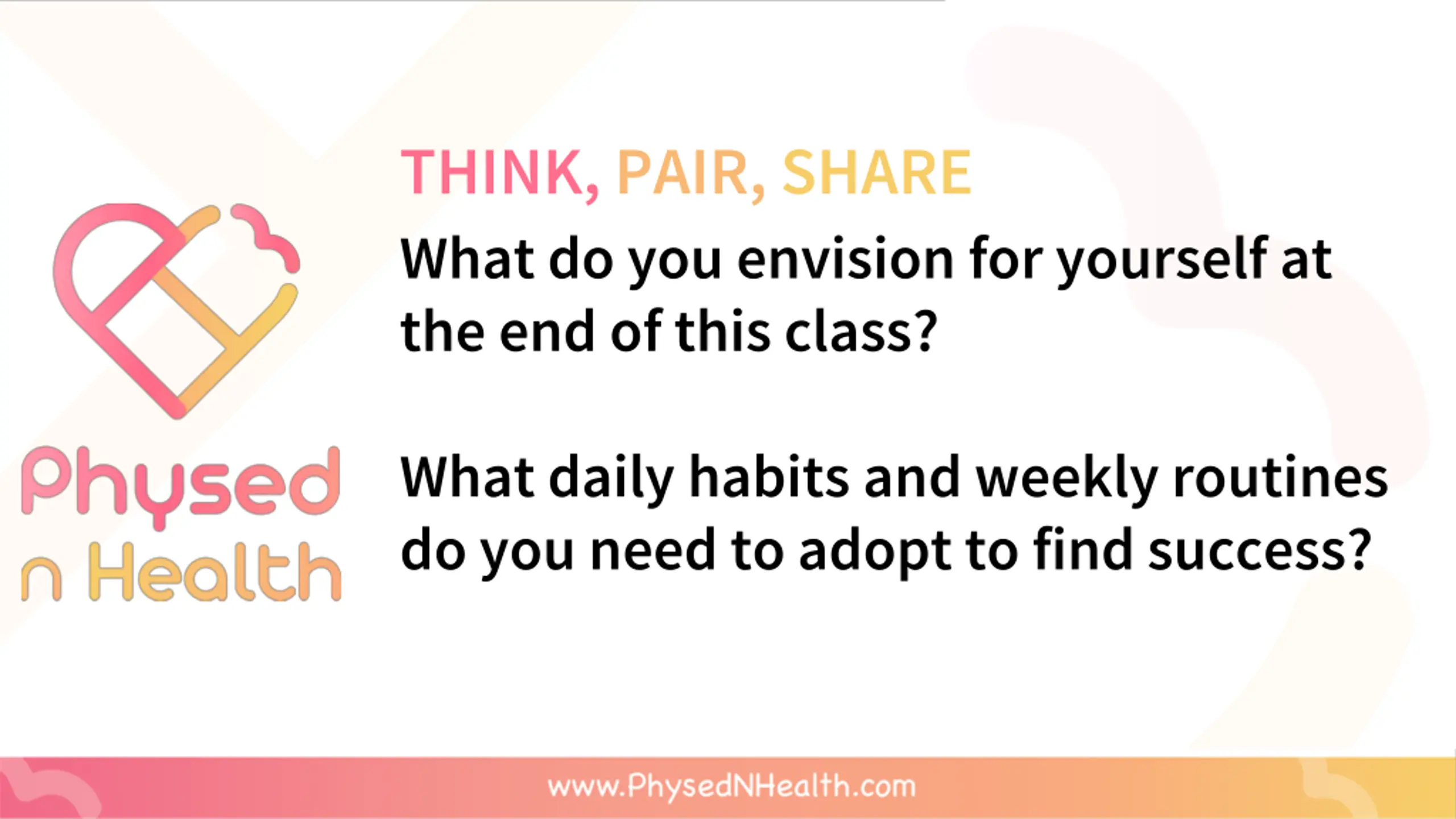 Physed n Health

THINK, PAIR, SHARE

What do you envision for yourself at the end of this class?

What daily habits and weekly routines do you need to adopt to find success?

www.PhysedNHealth.com